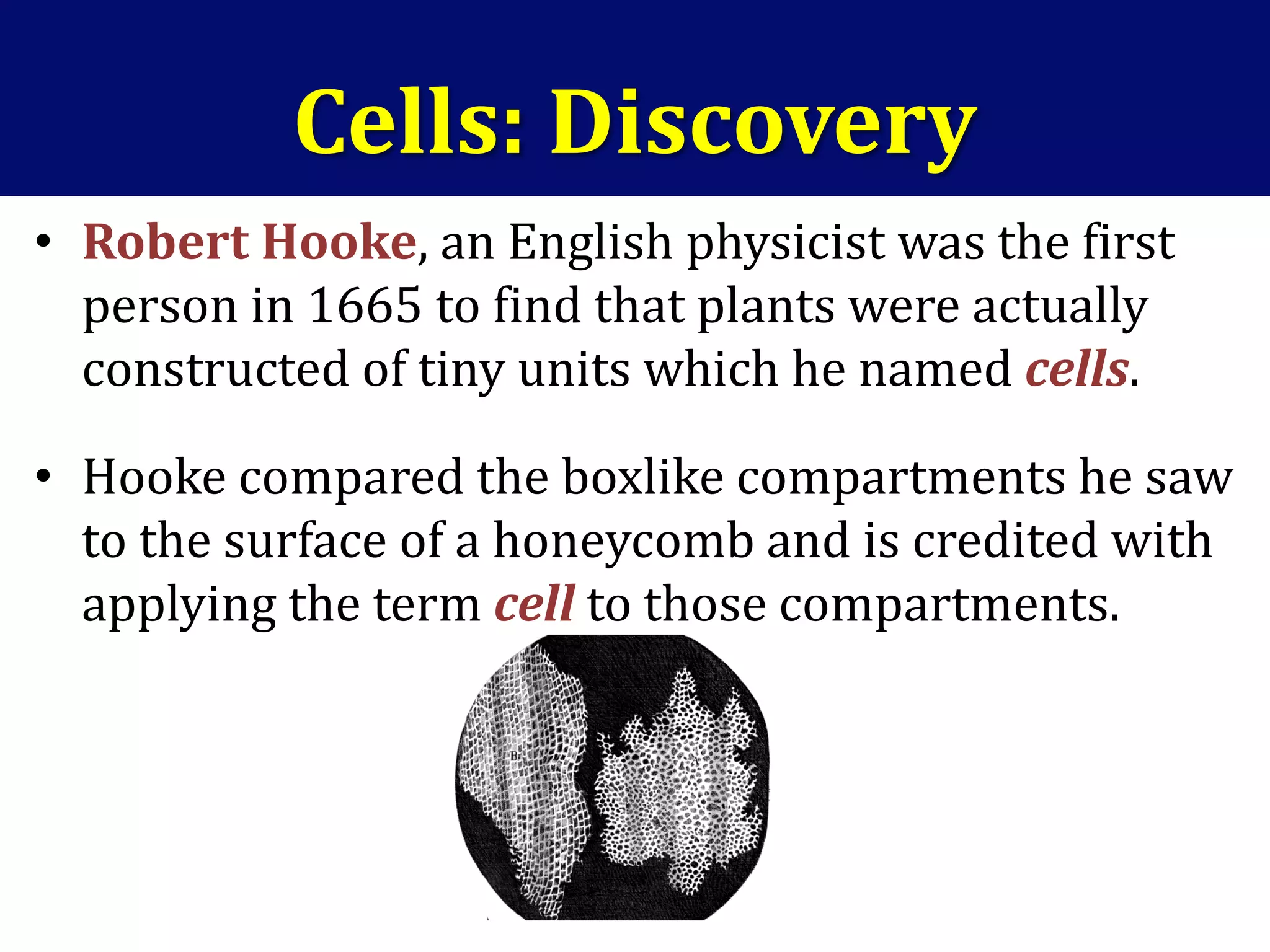 Cells: Discovery

• Robert Hooke, an English physicist was the first person in 1665 to find that plants were actually constructed of tiny units which he named cells.

• Hooke compared the boxlike compartments he saw to the surface of a honeycomb and is credited with applying the term cell to those compartments.

B

A